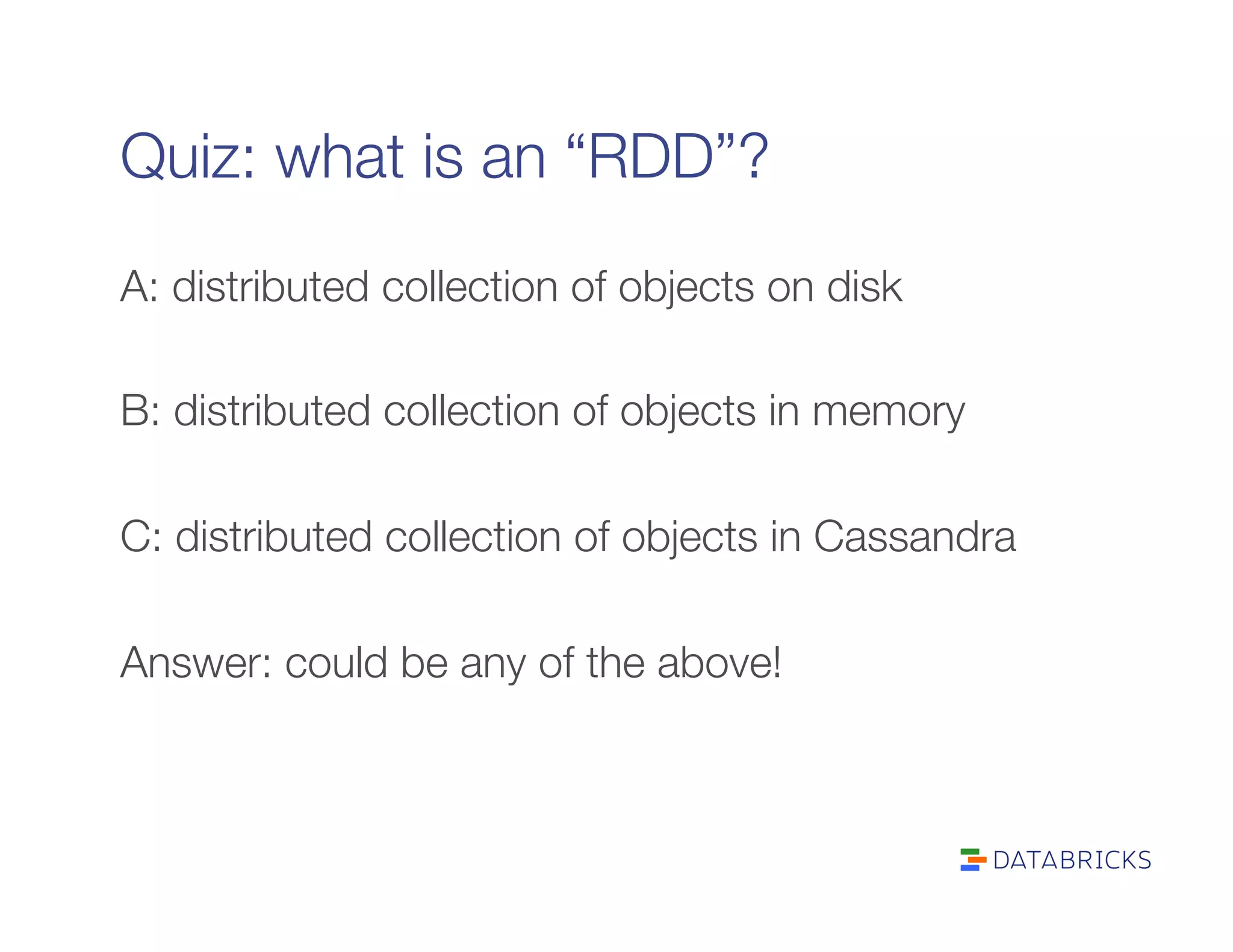 Quiz: what is an “RDD”?

A: distributed collection of objects on disk

B: distributed collection of objects in memory

C: distributed collection of objects in Cassandra

Answer: could be any of the above!

DATABRICKS